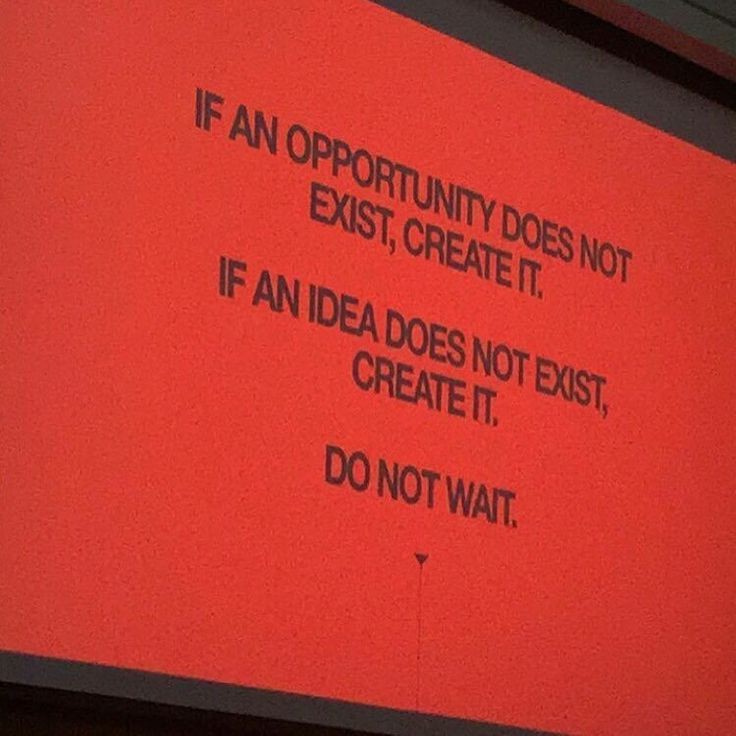 IF AN OPPORTUNITY DOES NOT EXIST, CREATE IT.

IF AN IDEA DOES NOT EXIST, CREATE IT.

DO NOT WAIT.